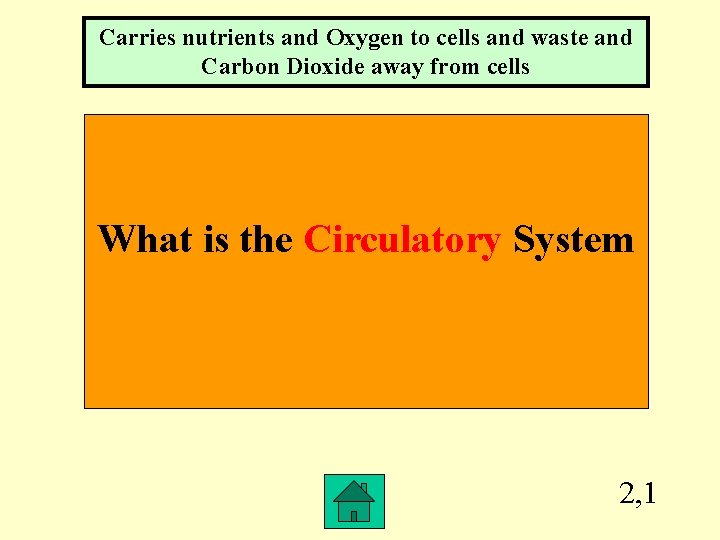 Carries nutrients and Oxygen to cells and waste and Carbon Dioxide away from cells

What is the Circulatory System

2,1